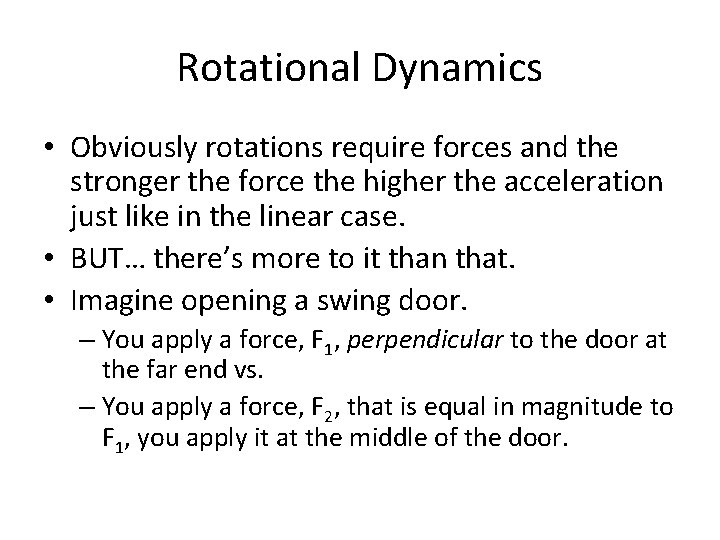 Rotational Dynamics

• Obviously rotations require forces and the stronger the force the higher the acceleration just like in the linear case.
• BUT… there's more to it than that.
• Imagine opening a swing door.
– You apply a force, $F_1$, perpendicular to the door at the far end vs.
– You apply a force, $F_2$, that is equal in magnitude to $F_1$, you apply it at the middle of the door.